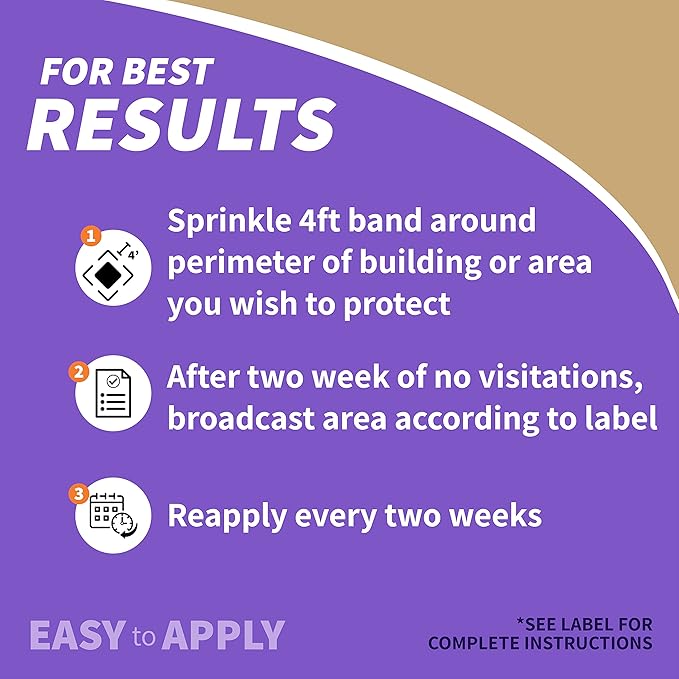 FOR BEST
RESULTS

1 4'

Sprinkle 4ft band around perimeter of building or area you wish to protect

2

After two week of no visitations, broadcast area according to label

3

Reapply every two weeks

EASY to APPLY

*SEE LABEL FOR COMPLETE INSTRUCTIONS